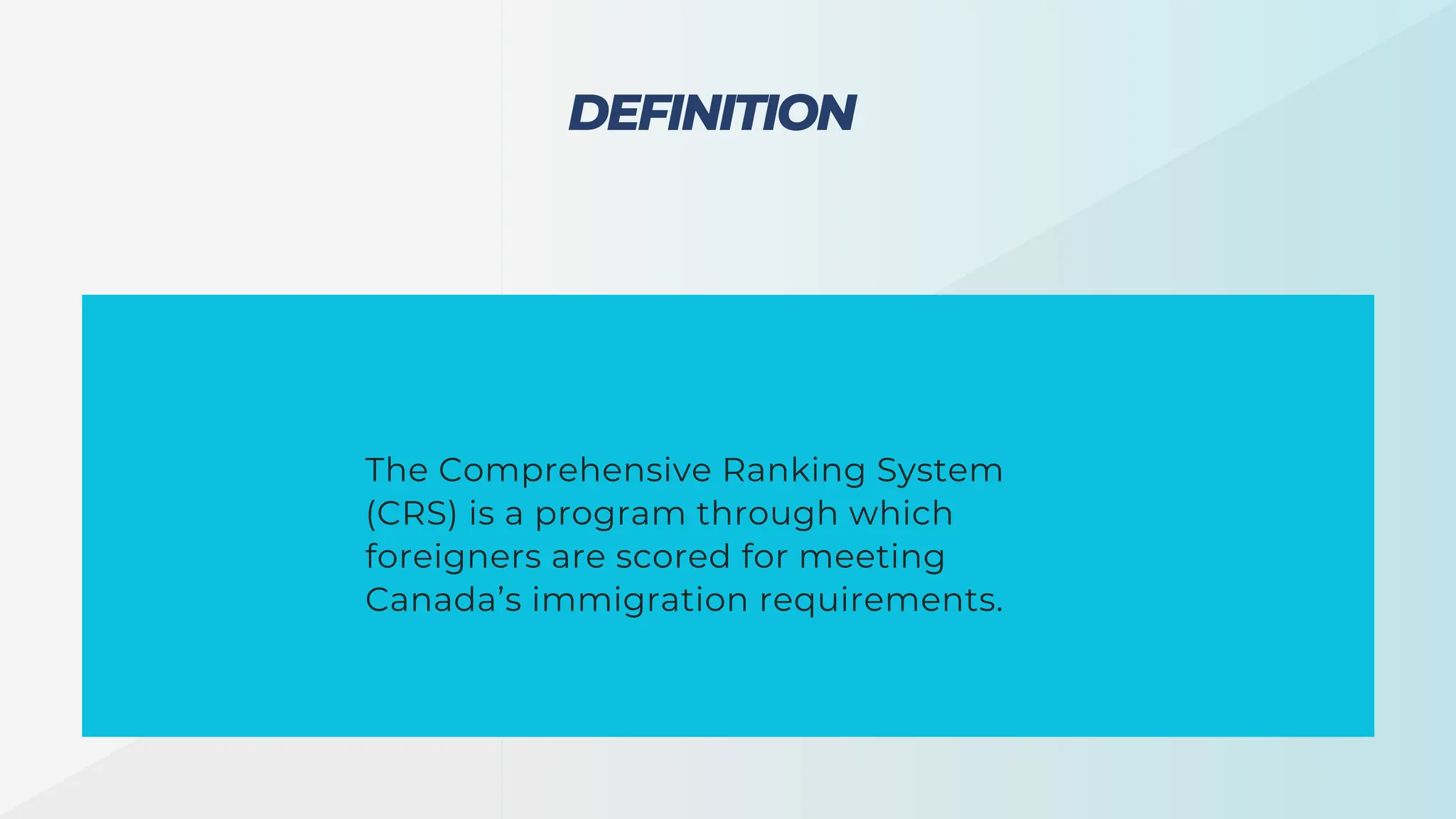 DEFINITION

The Comprehensive Ranking System (CRS) is a program through which foreigners are scored for meeting Canada’s immigration requirements.